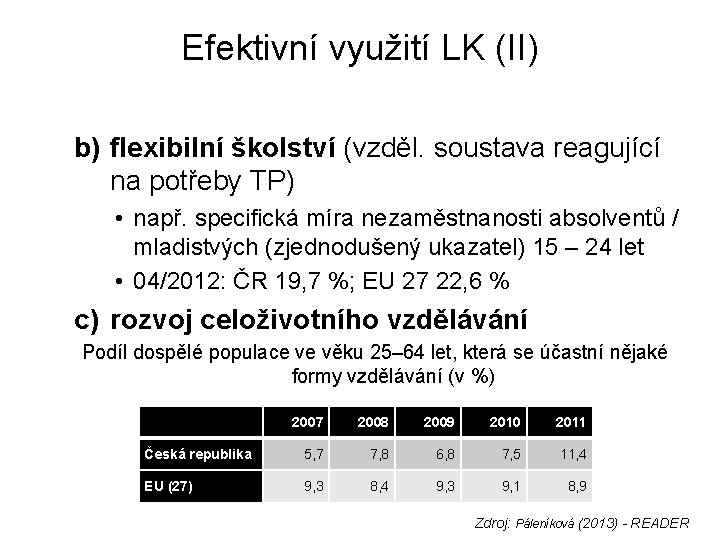 Efektivní využití LK (II)

b) flexibilní školství (vzděl. soustava reagující na potřeby TP)

• např. specifická míra nezaměstnanosti absolventů / mladistvých (zjednodušený ukazatel) 15 – 24 let

• 04/2012: ČR 19,7 %; EU 27 22,6 %

c) rozvoj celoživotního vzdělávání

Podíl dospělé populace ve věku 25–64 let, která se účastní nějaké formy vzdělávání (v %)

| | 2007 | 2008 | 2009 | 2010 | 2011 |
|---|---|---|---|---|---|
| Česká republika | 5,7 | 7,8 | 6,8 | 7,5 | 11,4 |
| EU (27) | 9,3 | 8,4 | 9,3 | 9,1 | 8,9 |

Zdroj: Páleníková (2013) - READER